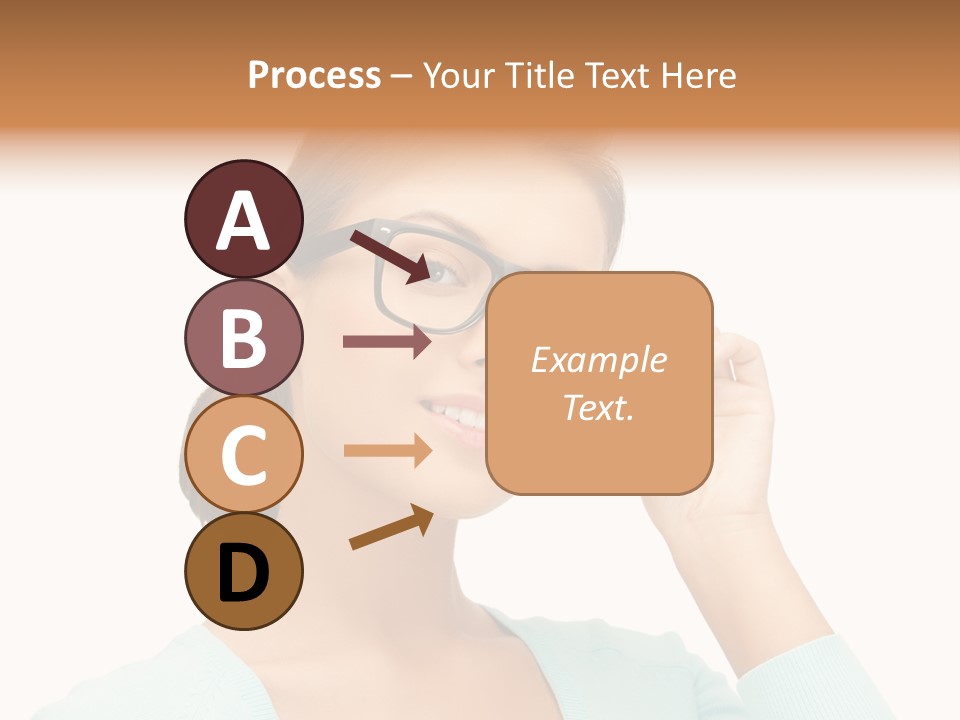 Process – Your Title Text Here

A

B

C

D

Example Text.